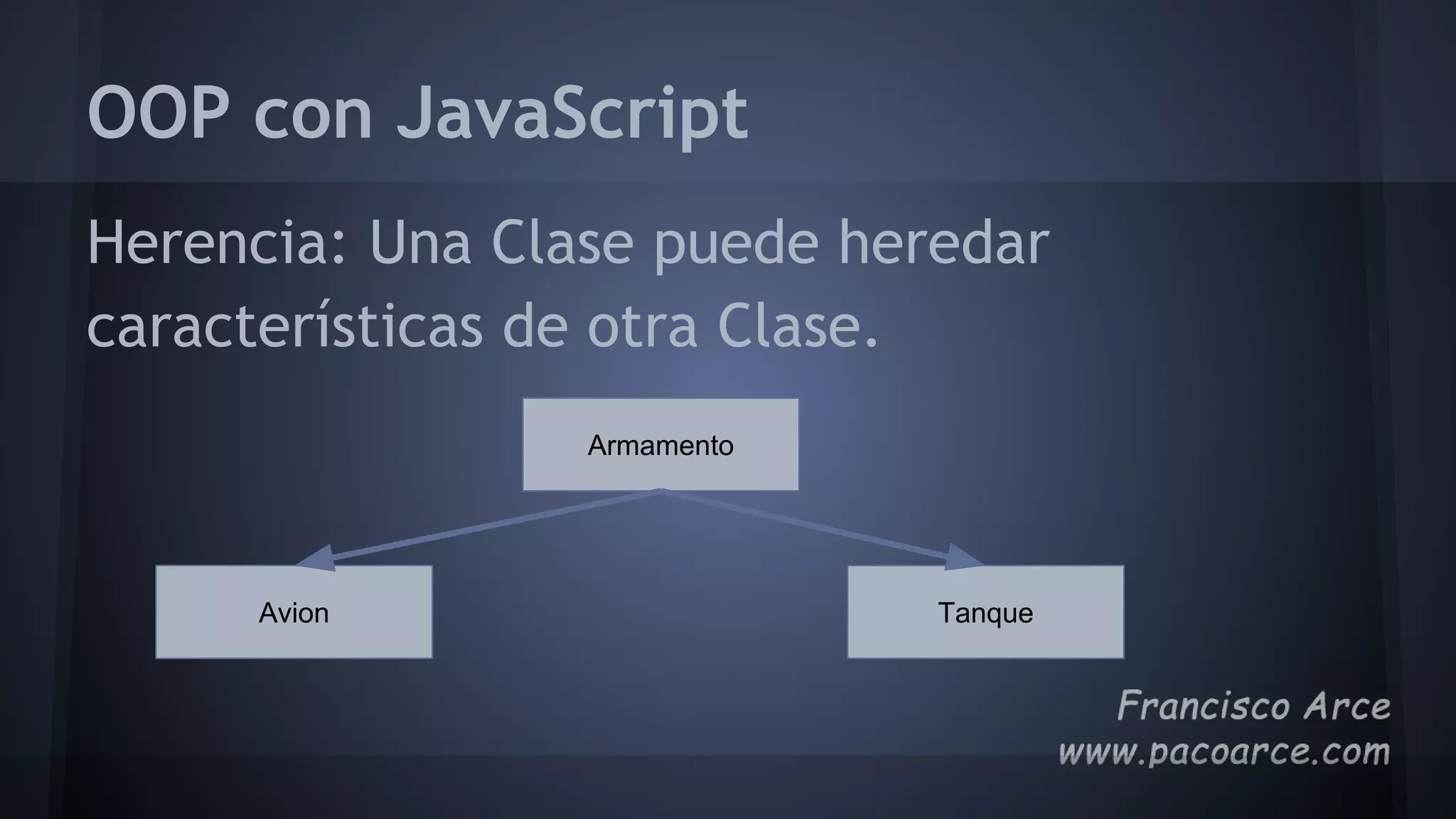 OOP con JavaScript

Herencia: Una Clase puede heredar características de otra Clase.

Armamento

Avion

Tanque

Francisco Arce
www.pacoarce.com